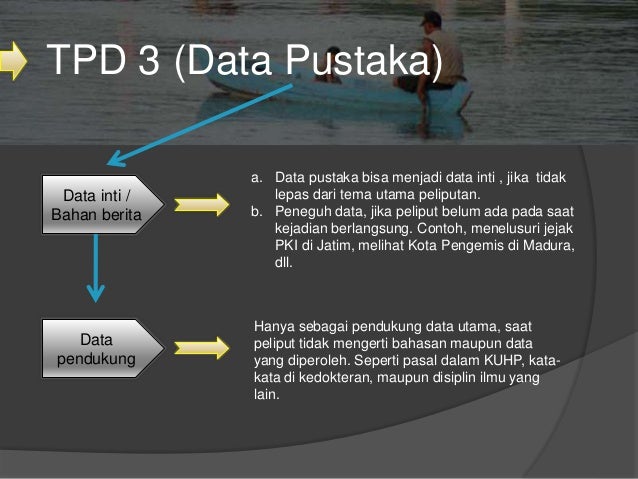 TPD 3 (Data Pustaka)

Data inti / Bahan berita

a. Data pustaka bisa menjadi data inti , jika tidak lepas dari tema utama peliputan.
b. Peneguh data, jika peliput belum ada pada saat kejadian berlangsung. Contoh, menelusuri jejak PKI di Jatim, melihat Kota Pengemis di Madura, dll.

Data pendukung

Hanya sebagai pendukung data utama, saat peliput tidak mengerti bahasan maupun data yang diperoleh. Seperti pasal dalam KUHP, kata-kata di kedokteran, maupun disiplin ilmu yang lain.